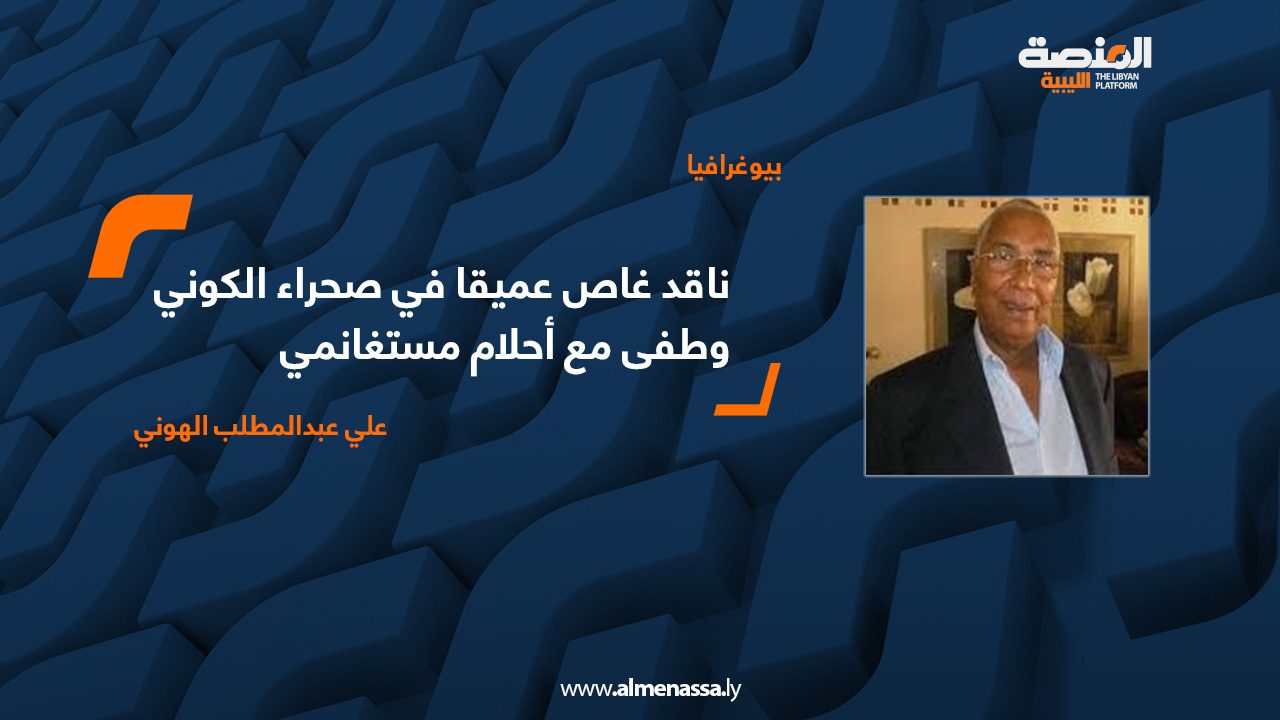 المنصة الليبية
THE LIBYAN PLATFORM

بيوغرافيا

ناقد غاص عميقا في صحراء الكوني وطفى مع أحلام مستغانمي

علي عبدالمطلب الهوني

www.almenassa.ly